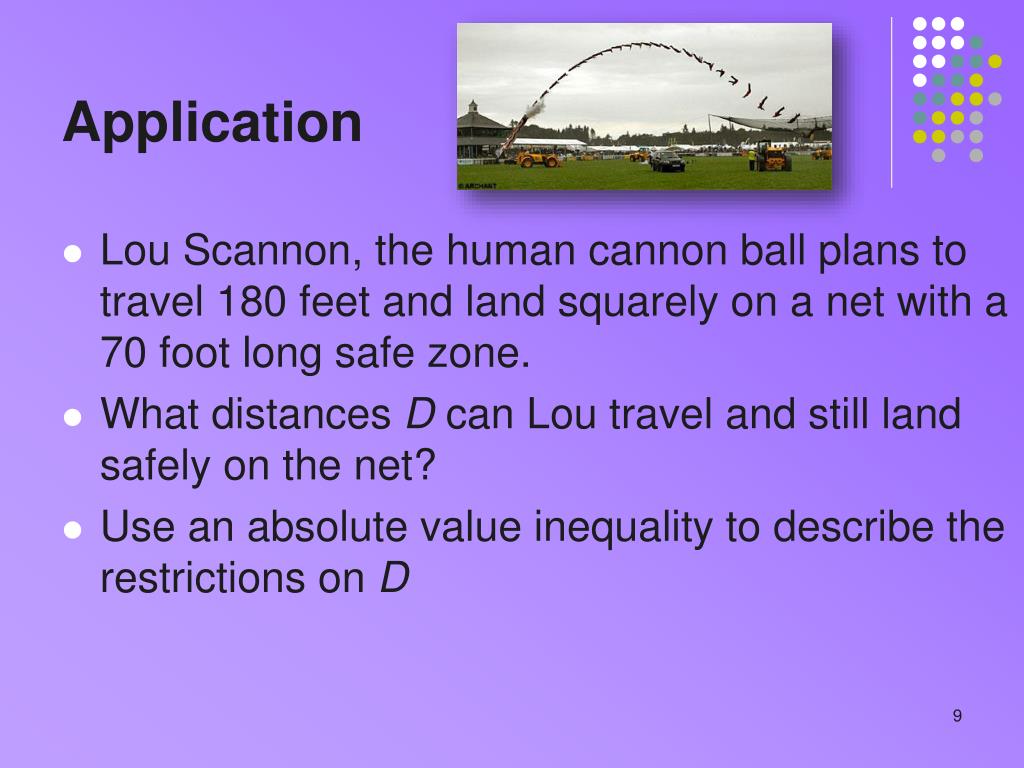 Application

© ARCHANT

- Lou Scannon, the human cannon ball plans to travel 180 feet and land squarely on a net with a 70 foot long safe zone.
- What distances $D$ can Lou travel and still land safely on the net?
- Use an absolute value inequality to describe the restrictions on $D$

9